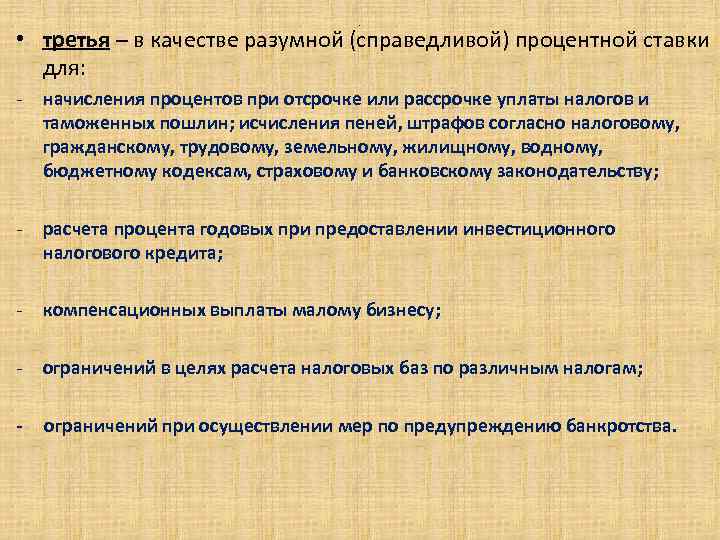 • третья – в качестве разумной (справедливой) процентной ставки для:

- начисления процентов при отсрочке или рассрочке уплаты налогов и таможенных пошлин; исчисления пеней, штрафов согласно налоговому, гражданскому, трудовому, земельному, жилищному, водному, бюджетному кодексам, страховому и банковскому законодательству;

- расчета процента годовых при предоставлении инвестиционного налогового кредита;

- компенсационных выплаты малому бизнесу;

- ограничений в целях расчета налоговых баз по различным налогам;

- ограничений при осуществлении мер по предупреждению банкротства.